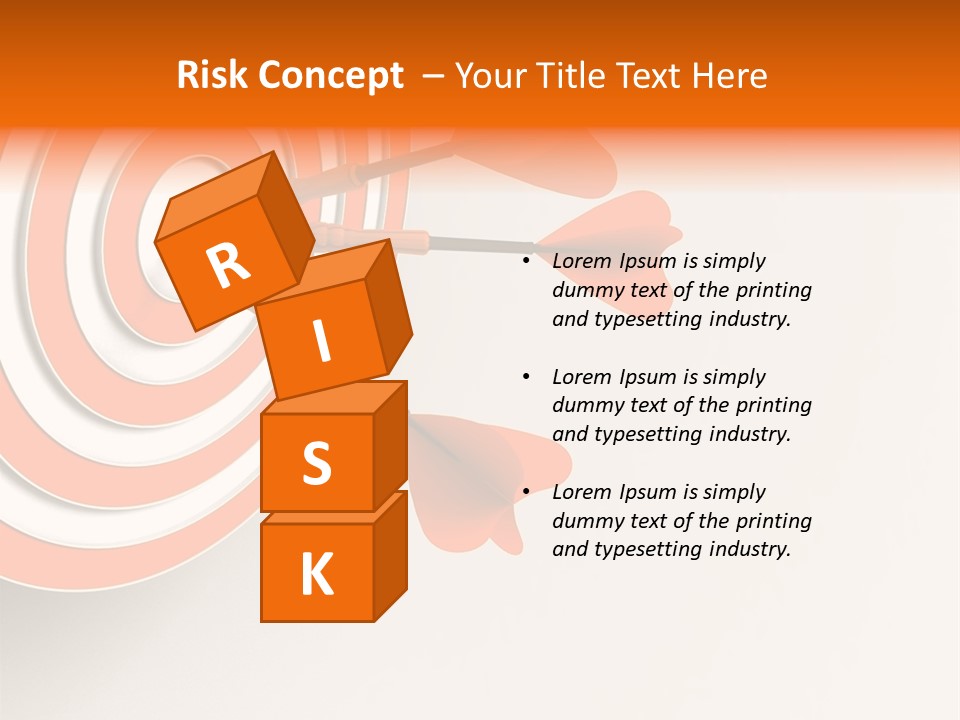 Risk Concept – Your Title Text Here

R
I
S
K

• Lorem Ipsum is simply dummy text of the printing and typesetting industry.

• Lorem Ipsum is simply dummy text of the printing and typesetting industry.

• Lorem Ipsum is simply dummy text of the printing and typesetting industry.